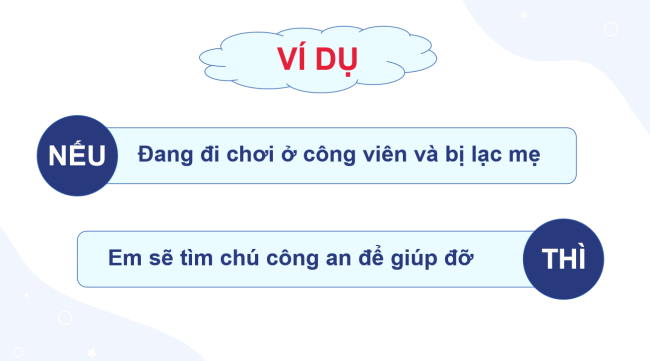 VÍ DỤ

NẾU Đang đi chơi ở công viên và bị lạc mẹ

Em sẽ tìm chú công an để giúp đỡ THÌ